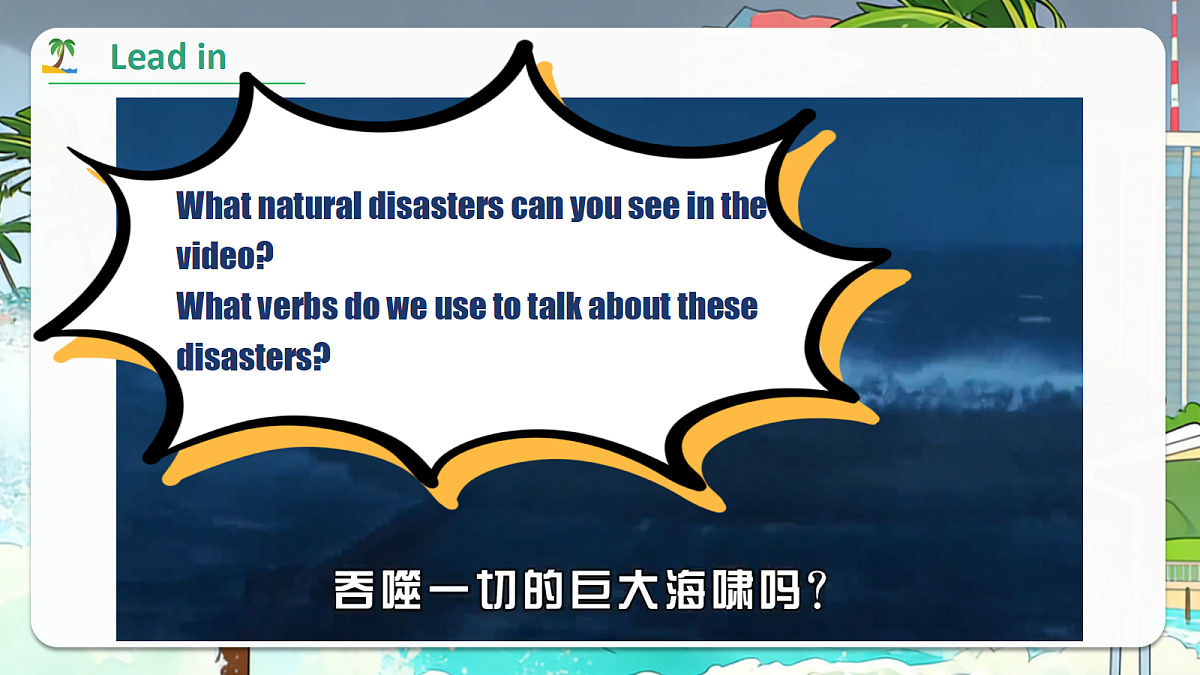 Lead in

What natural disasters can you see in the video?
What verbs do we use to talk about these disasters?

吞噬一切的巨大海啸吗？